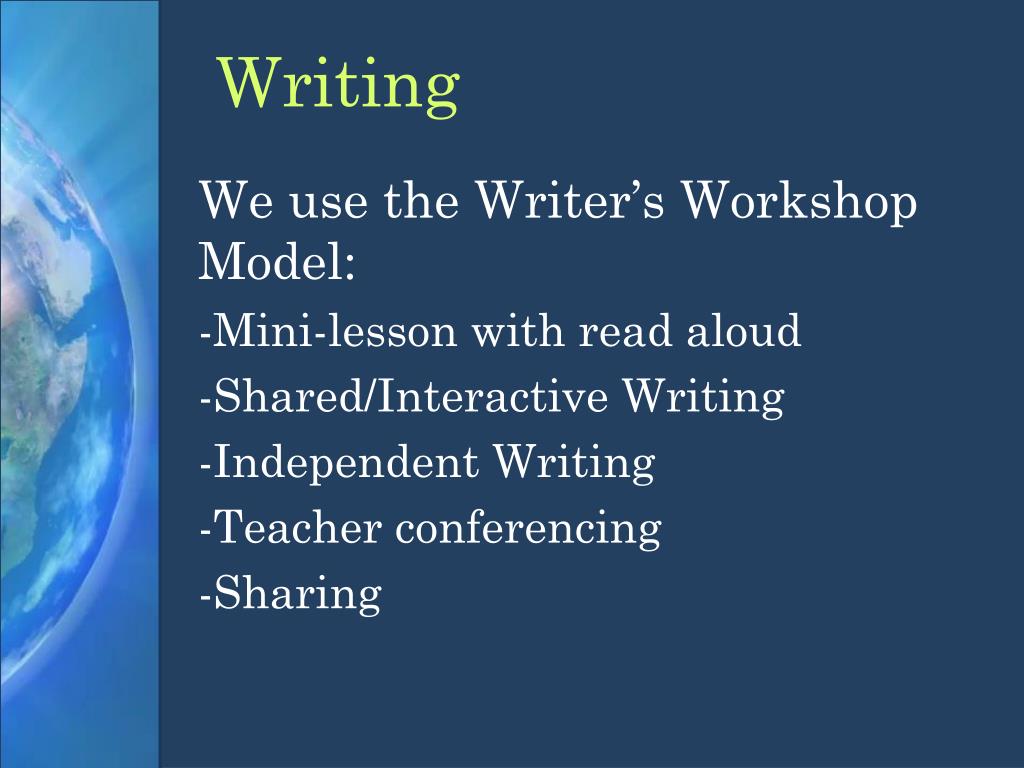 Writing

We use the Writer’s Workshop Model:

-Mini-lesson with read aloud
-Shared/Interactive Writing
-Independent Writing
-Teacher conferencing
-Sharing